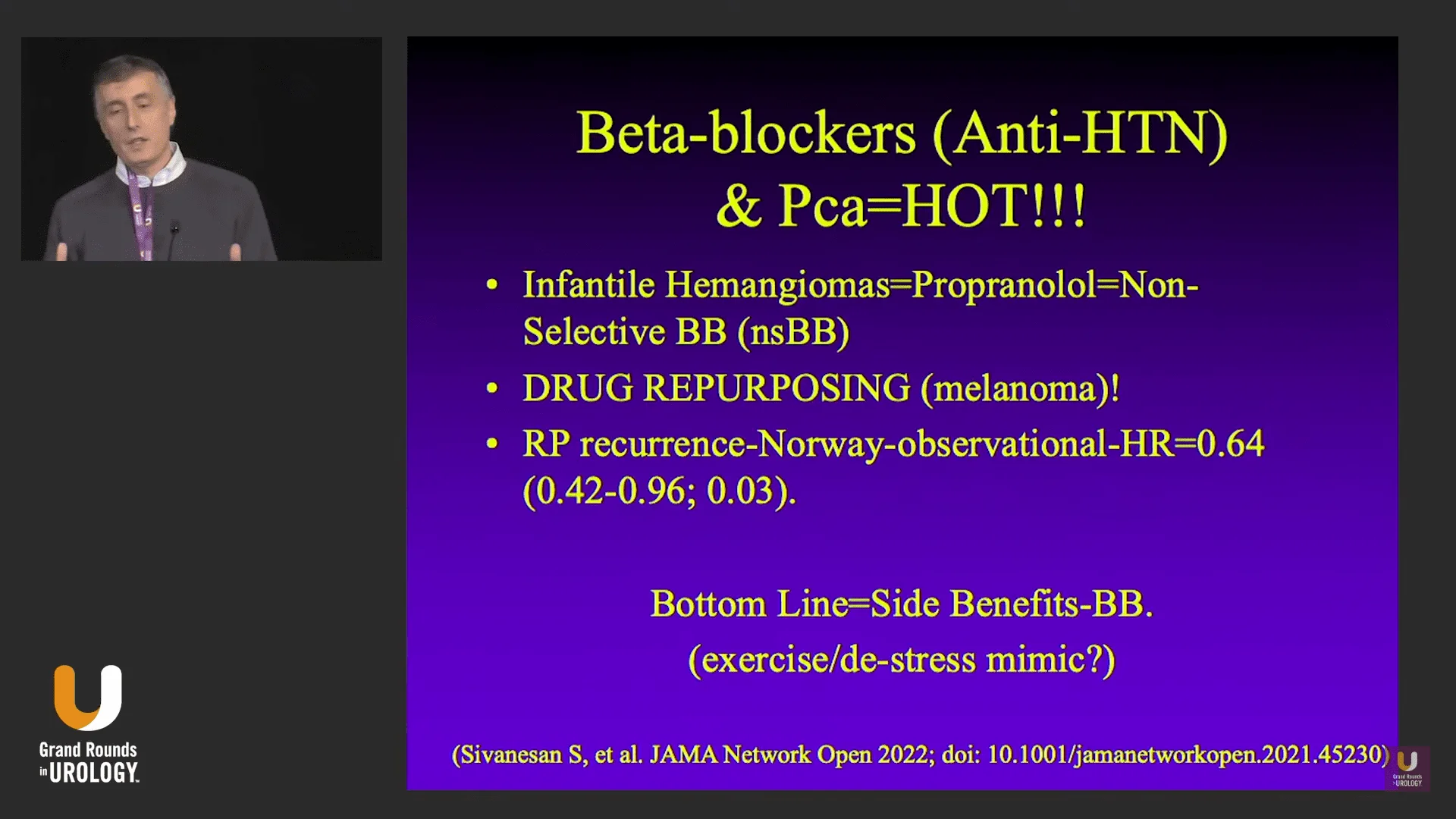 Beta-blockers (Anti-HTN) & Pca=HOT!!!

• Infantile Hemangiomas=Propranolol=Non-Selective BB (nsBB)

• DRUG REPURPOSING (melanoma)!

• RP recurrence-Norway-observational-HR=0.64 (0.42-0.96; 0.03).

Bottom Line=Side Benefits-BB.

(exercise/de-stress mimic?)

(Sivanesan S, et al. JAMA Network Open 2022; doi: 10.1001/jamanetworkopen.2021.45230)

Grand Rounds in UROLOGY

Grand Rounds in UROLOGY